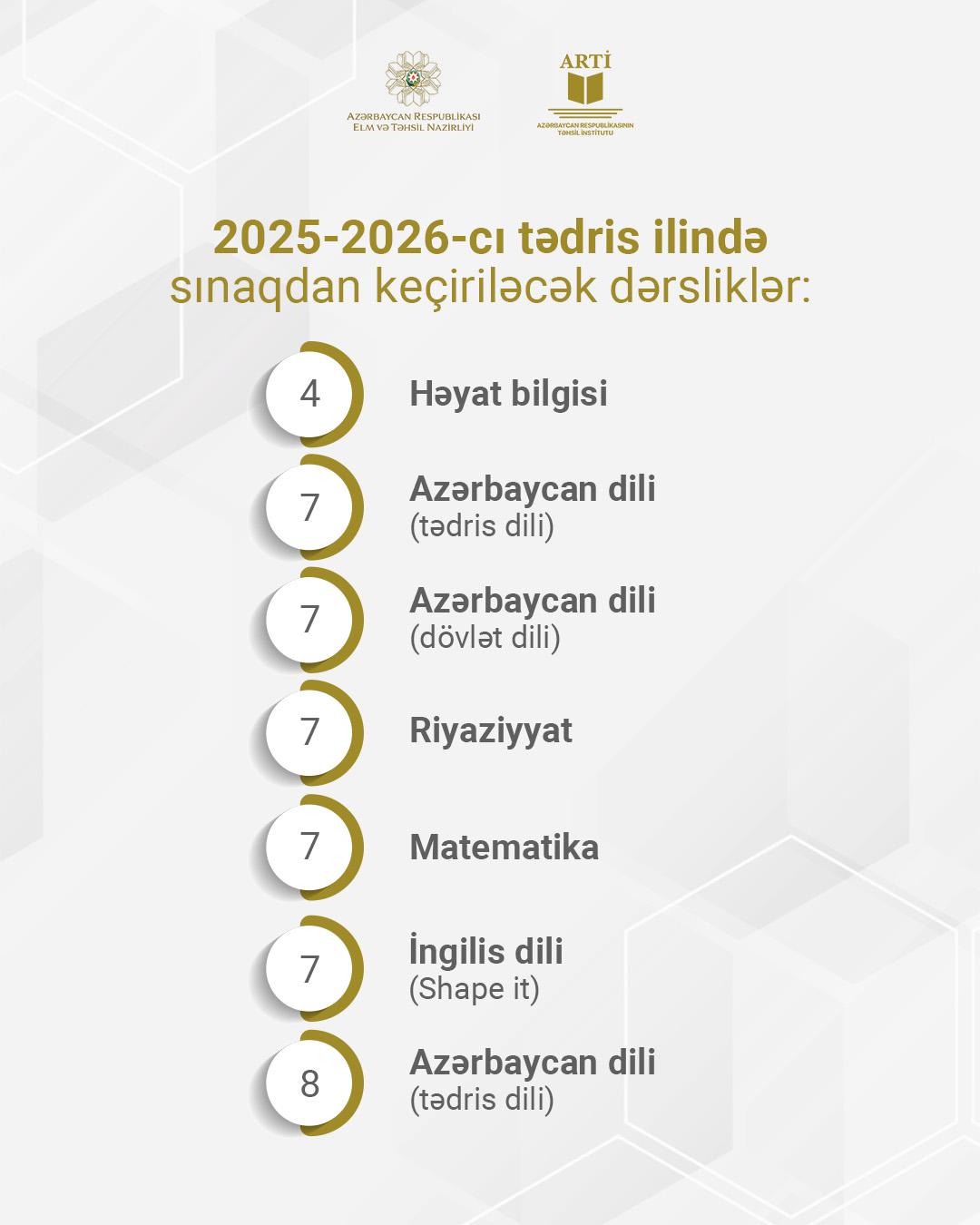 AZƏRBAYCAN RESPUBLİKASI
ELM VƏ TƏHSİL NAZİRLİYİ

ARTİ
AZƏRBAYCAN RESPUBLİKASININ TƏHSİL İNSTİTUTU

2025-2026-cı tədris ilində
sınaqdan keçiriləcək dərsliklər:

4 Həyat bilgisi

7 Azərbaycan dili
(tədris dili)

7 Azərbaycan dili
(dövlət dili)

7 Riyaziyyat

7 Matematika

7 İngilis dili
(Shape it)

8 Azərbaycan dili
(tədris dili)